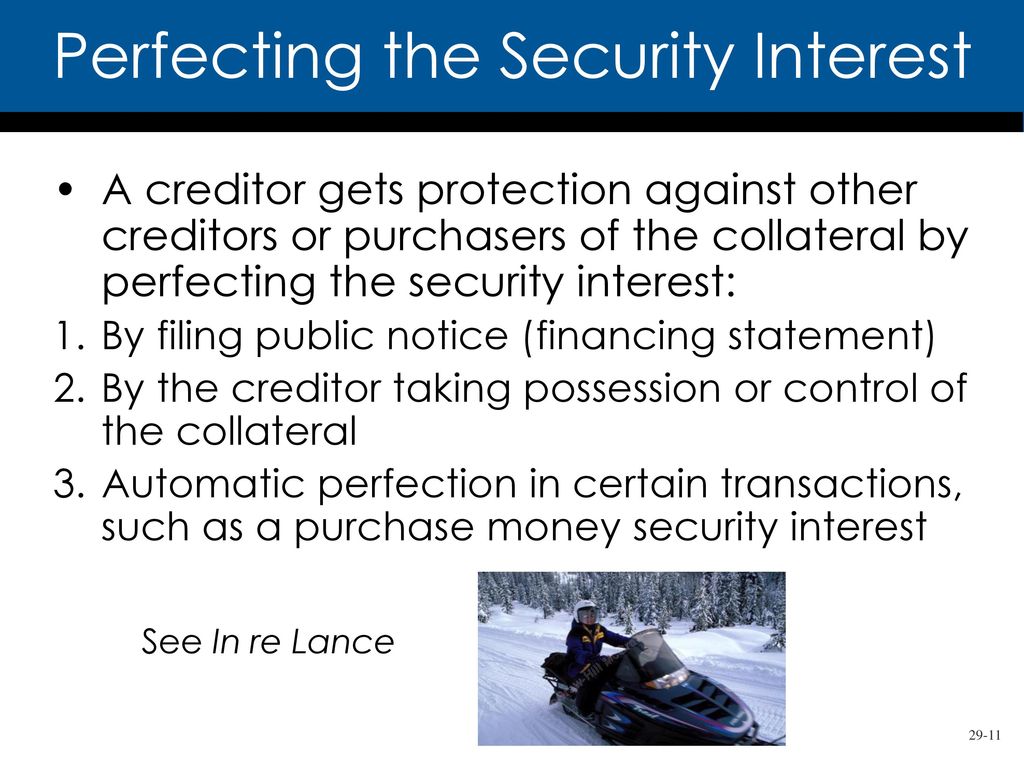 Perfecting the Security Interest

• A creditor gets protection against other creditors or purchasers of the collateral by perfecting the security interest:

1. By filing public notice (financing statement)
2. By the creditor taking possession or control of the collateral
3. Automatic perfection in certain transactions, such as a purchase money security interest

See In re Lance

29-11